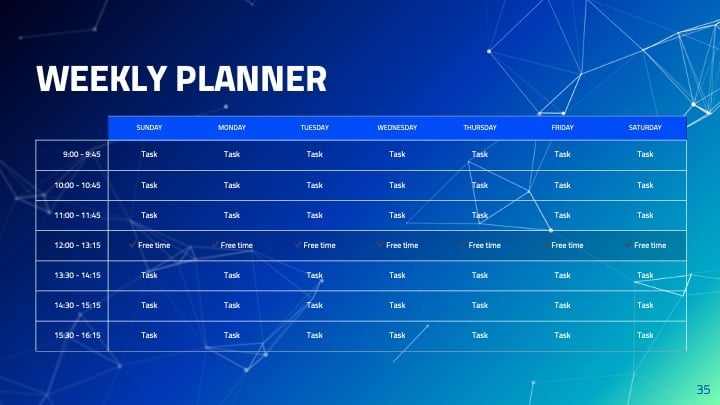 WEEKLY PLANNER

| | SUNDAY | MONDAY | TUESDAY | WEDNESDAY | THURSDAY | FRIDAY | SATURDAY |
|---|---|---|---|---|---|---|---|
| 9:00 - 9:45 | Task | Task | Task | Task | Task | Task | Task |
| 10:00 - 10:45 | Task | Task | Task | Task | Task | Task | Task |
| 11:00 - 11:45 | Task | Task | Task | Task | Task | Task | Task |
| 12:00 - 13:15 | ✓ Free time | ✓ Free time | ✓ Free time | ✓ Free time | ✓ Free time | ✓ Free time | ✓ Free time |
| 13:30 - 14:15 | Task | Task | Task | Task | Task | Task | Task |
| 14:30 - 15:15 | Task | Task | Task | Task | Task | Task | Task |
| 15:30 - 16:15 | Task | Task | Task | Task | Task | Task | Task |

35